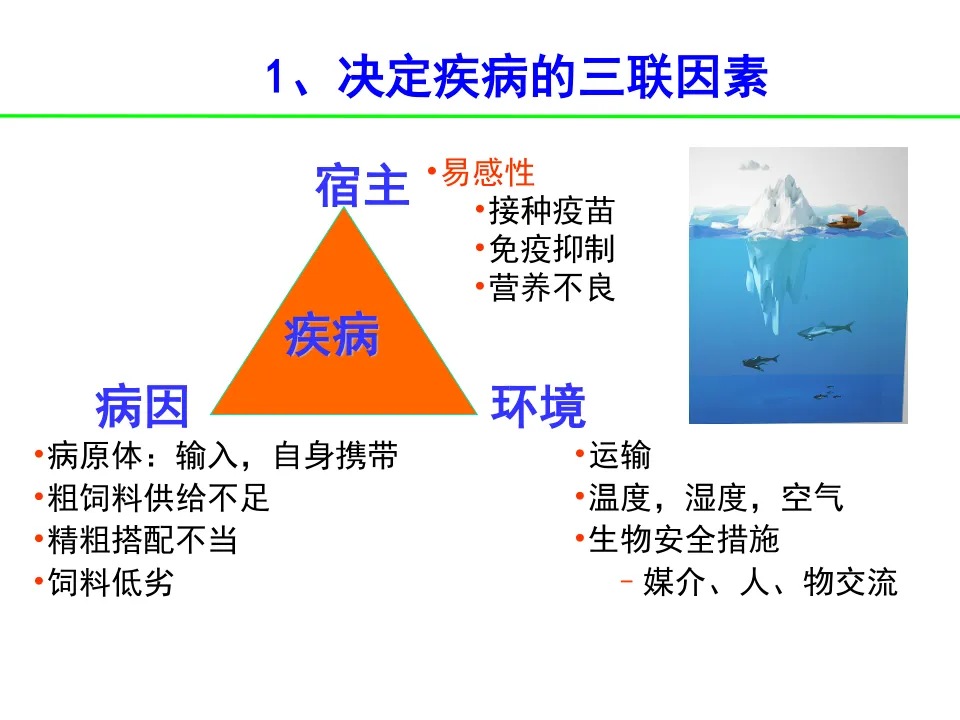 1、决定疾病的三联因素

宿主

•易感性
•接种疫苗
•免疫抑制
•营养不良

疾病

病因

环境

•病原体：输入，自身携带
•粗饲料供给不足
•精粗搭配不当
•饲料低劣

•运输
•温度，湿度，空气
•生物安全措施
– 媒介、人、物交流